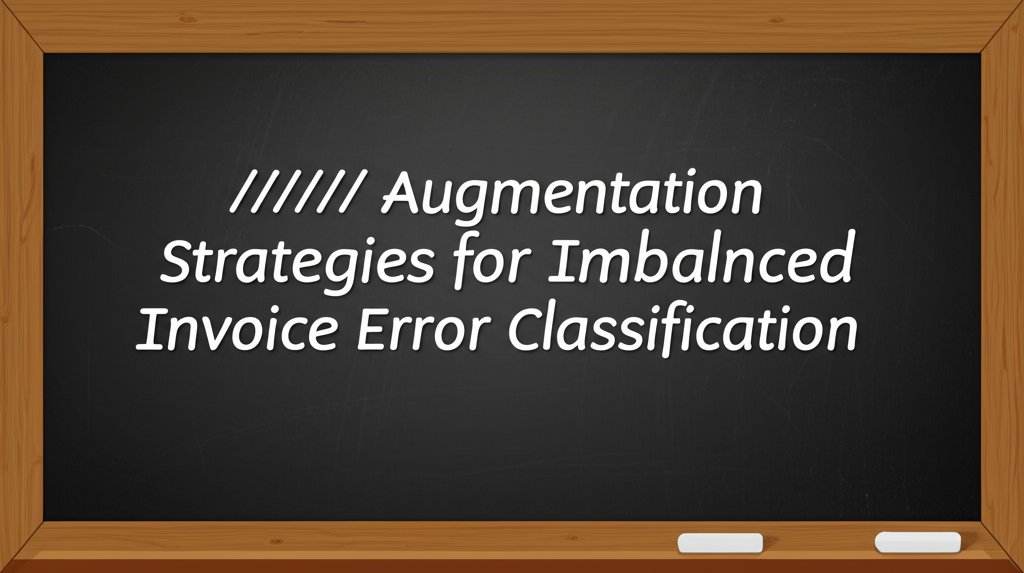 ////// Augmentation Strategies for Imbalnced Invoice Error Classification